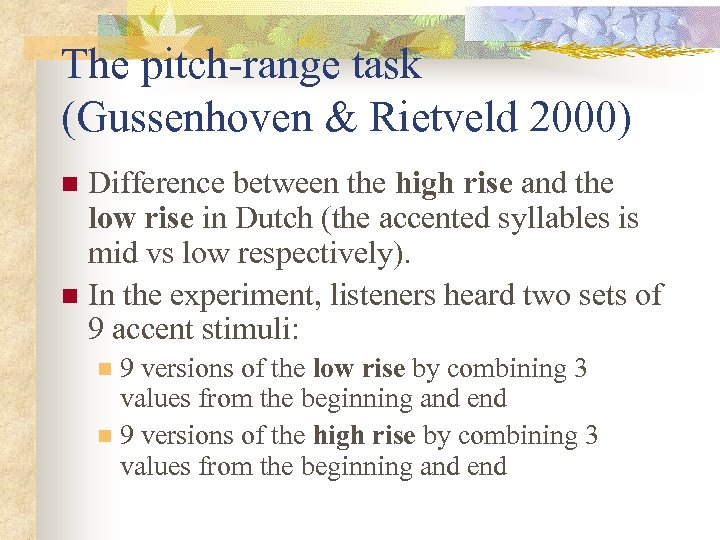 The pitch-range task (Gussenhoven & Rietveld 2000)

Difference between the high rise and the low rise in Dutch (the accented syllables is mid vs low respectively).

In the experiment, listeners heard two sets of 9 accent stimuli:

9 versions of the low rise by combining 3 values from the beginning and end

9 versions of the high rise by combining 3 values from the beginning and end